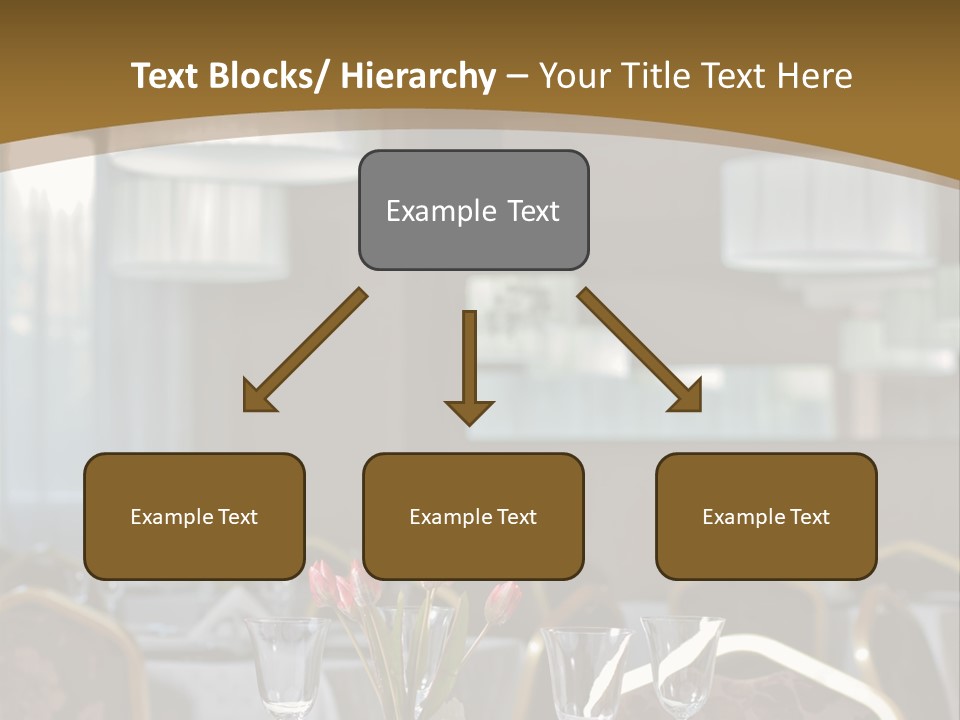 Text Blocks/ Hierarchy – Your Title Text Here

Example Text

Example Text

Example Text

Example Text